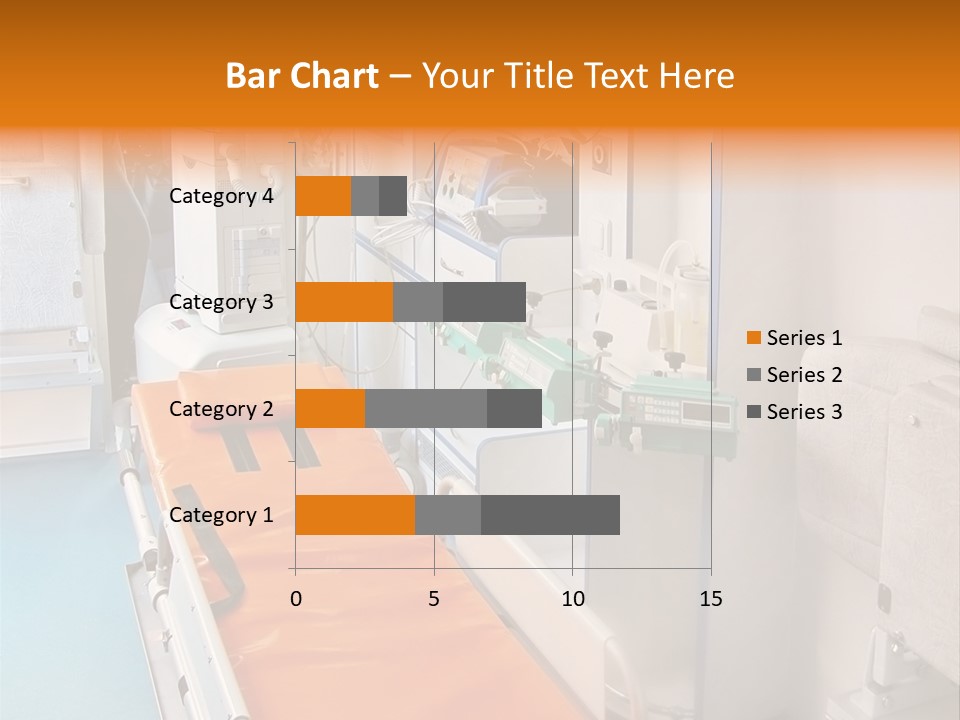 Bar Chart – Your Title Text Here

Category 4
Category 3
Category 2
Category 1

0
5
10
15

Series 1
Series 2
Series 3